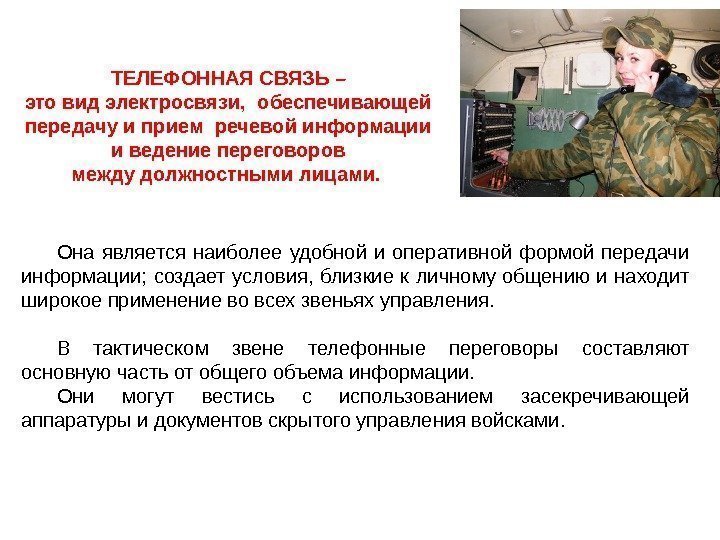 ТЕЛЕФОННАЯ СВЯЗЬ –
это вид электросвязи, обеспечивающей передачу и прием речевой информации и ведение переговоров между должностными лицами.

Она является наиболее удобной и оперативной формой передачи информации; создает условия, близкие к личному общению и находит широкое применение во всех звеньях управления.

В тактическом звене телефонные переговоры составляют основную часть от общего объема информации.
Они могут вестись с использованием засекречивающей аппаратуры и документов скрытого управления войсками.